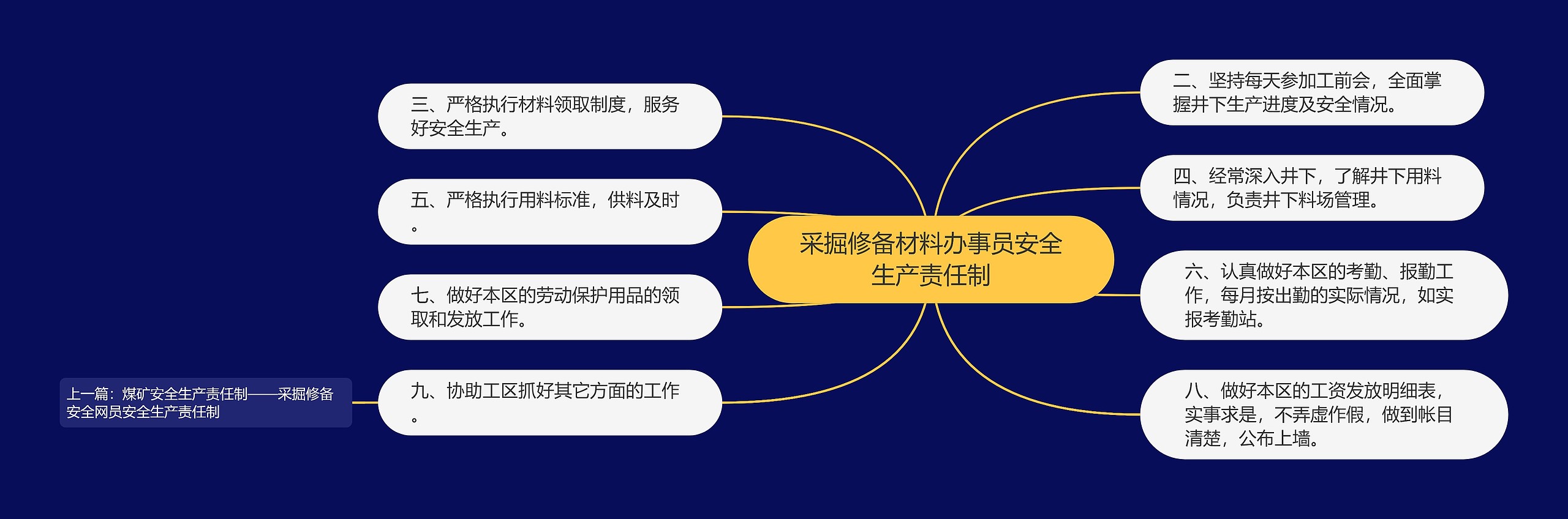 采掘修备材料办事员安全生产责任制

二、坚持每天参加工前会，全面掌握井下生产进度及安全情况。

四、经常深入井下，了解井下用料情况，负责井下料场管理。

六、认真做好本区的考勤、报勤工作，每月按出勤的实际情况，如实报考勤站。

八、做好本区的工资发放明细表，实事求是，不弄虚作假，做到帐目清楚，公布上墙。

三、严格执行材料领取制度，服务好安全生产。

五、严格执行用料标准，供料及时。

七、做好本区的劳动保护用品的领取和发放工作。

九、协助工区抓好其它方面的工作。

上一篇：煤矿安全生产责任制——采掘修备安全网员安全生产责任制